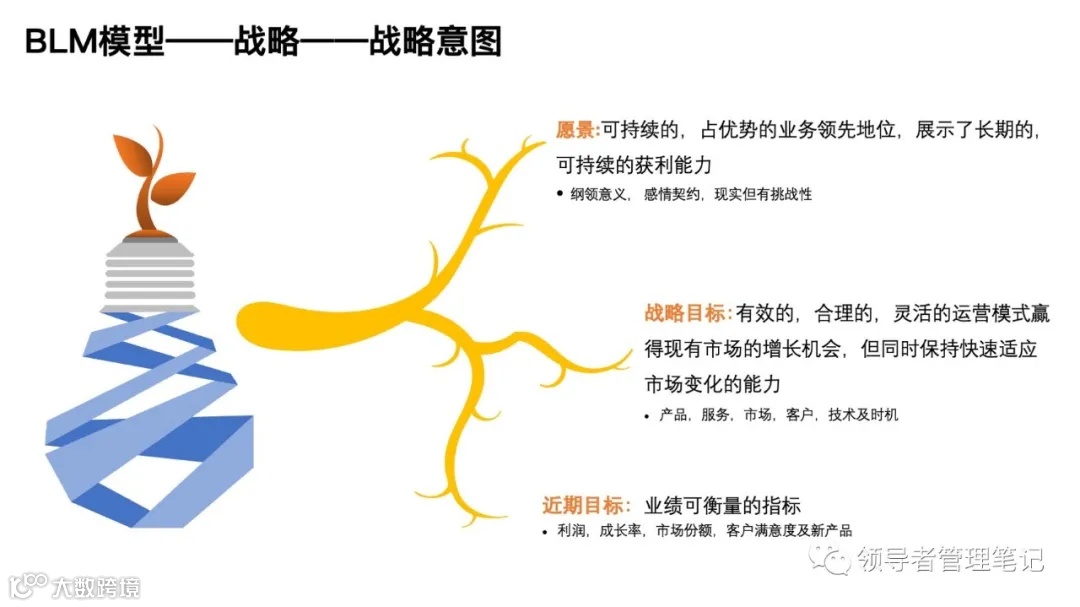 BLM模型——战略——战略意图

愿景:可持续的，占优势的业务领先地位，展示了长期的，可持续的获利能力

• 纲领意义，感情契约，现实但有挑战性

战略目标:有效的，合理的，灵活的运营模式赢得现有市场的增长机会，但同时保持快速适应市场变化的能力

• 产品，服务，市场，客户，技术及时机

近期目标：业绩可衡量的指标

• 利润，成长率，市场份额，客户满意度及新产品

领导者管理笔记

大数跨境